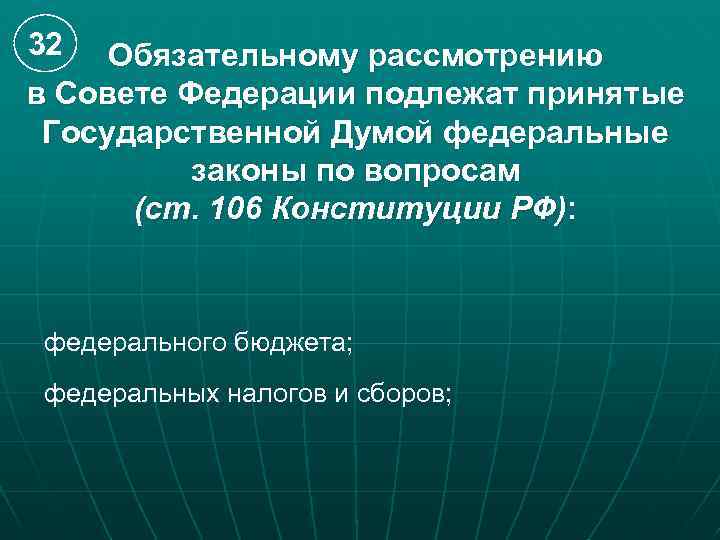 32

Обязательному рассмотрению в Совете Федерации подлежат принятые Государственной Думой федеральные законы по вопросам (ст. 106 Конституции РФ):

федерального бюджета;

федеральных налогов и сборов;